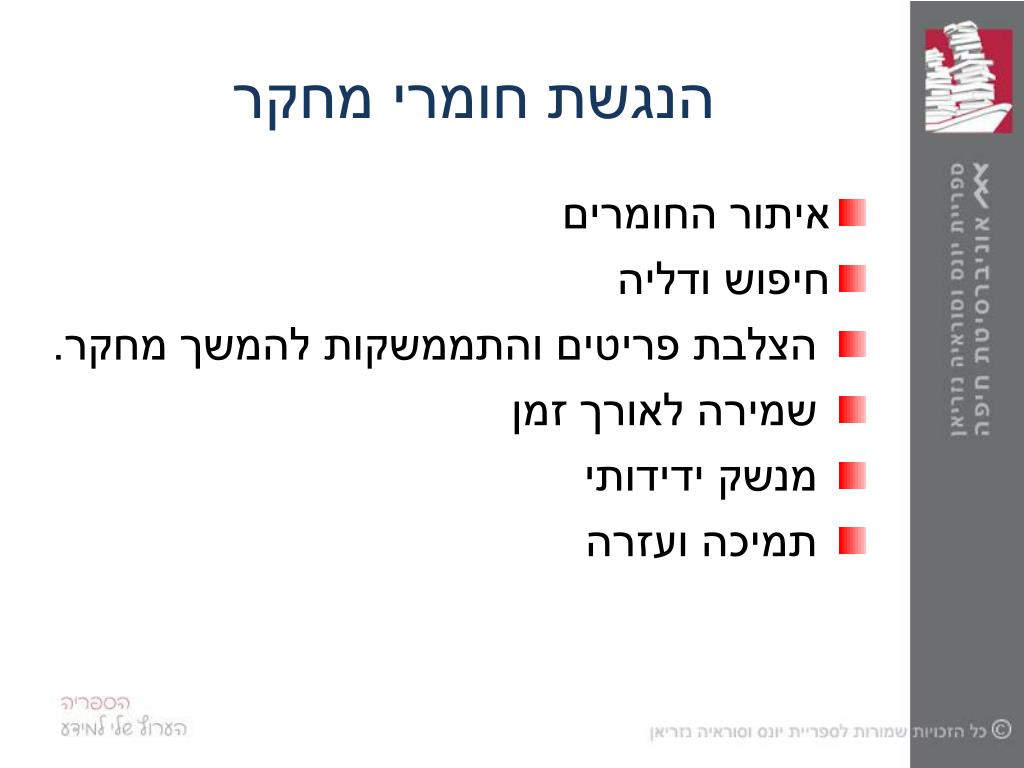 הנגשת חומרי מחקר

איתור החומרים
חיפוש ודליה
הצלבת פריטים והתממשקות להמשך מחקר.
שמירה לאורך זמן
מנשק ידידותי
תמיכה ועזרה

ספריית יונס וסוראיה נזריאן
אוניברסיטת חיפה

הספריה
הערוץ שלי למידע

© כל הזכויות שמורות לספריית יונס וסוראיה נזריאן